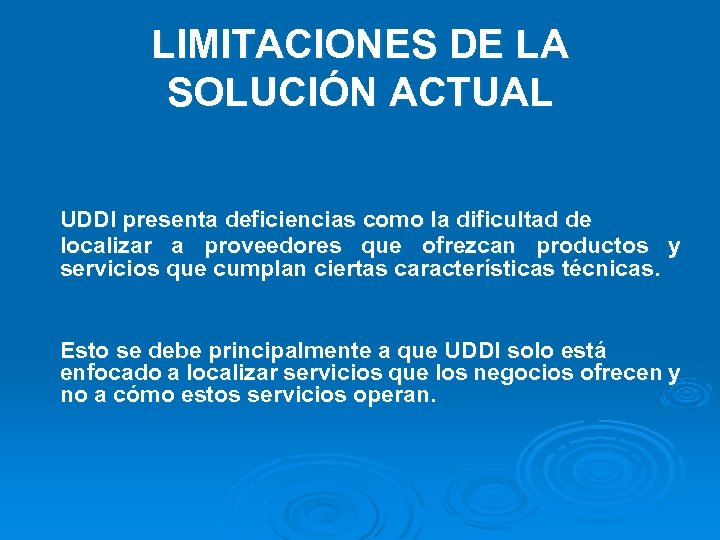 LIMITACIONES DE LA SOLUCIÓN ACTUAL

UDDI presenta deficiencias como la dificultad de localizar a proveedores que ofrezcan productos y servicios que cumplan ciertas características técnicas.

Esto se debe principalmente a que UDDI solo está enfocado a localizar servicios que los negocios ofrecen y no a cómo estos servicios operan.